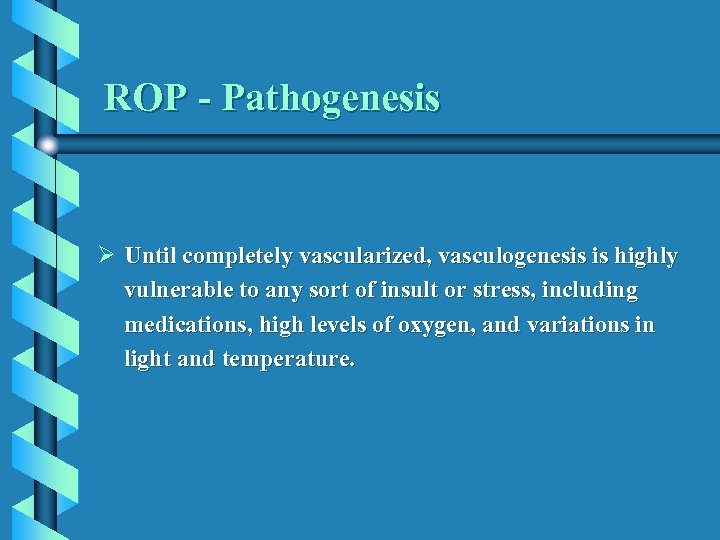 ROP - Pathogenesis

➢ Until completely vascularized, vasculogenesis is highly vulnerable to any sort of insult or stress, including medications, high levels of oxygen, and variations in light and temperature.